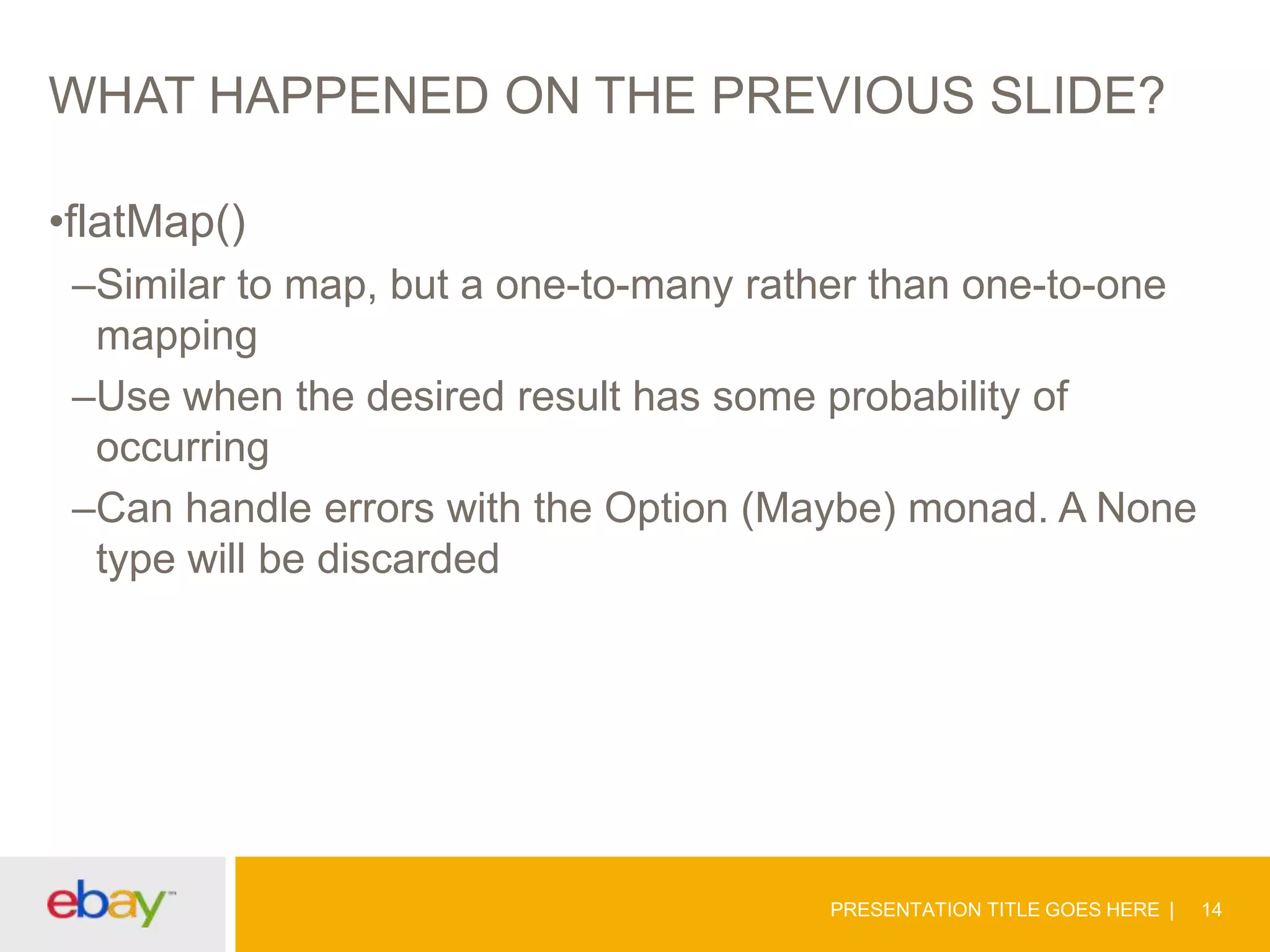 WHAT HAPPENED ON THE PREVIOUS SLIDE?

•flatMap()

–Similar to map, but a one-to-many rather than one-to-one mapping

–Use when the desired result has some probability of occurring

–Can handle errors with the Option (Maybe) monad. A None type will be discarded

ebay™

PRESENTATION TITLE GOES HERE | 14